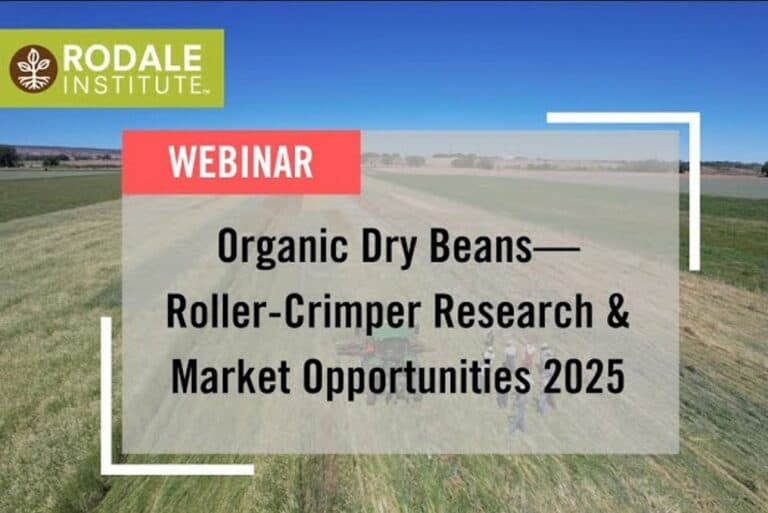 RODALE INSTITUTE™

WEBINAR

Organic Dry Beans—
Roller-Crimper Research &
Market Opportunities 2025